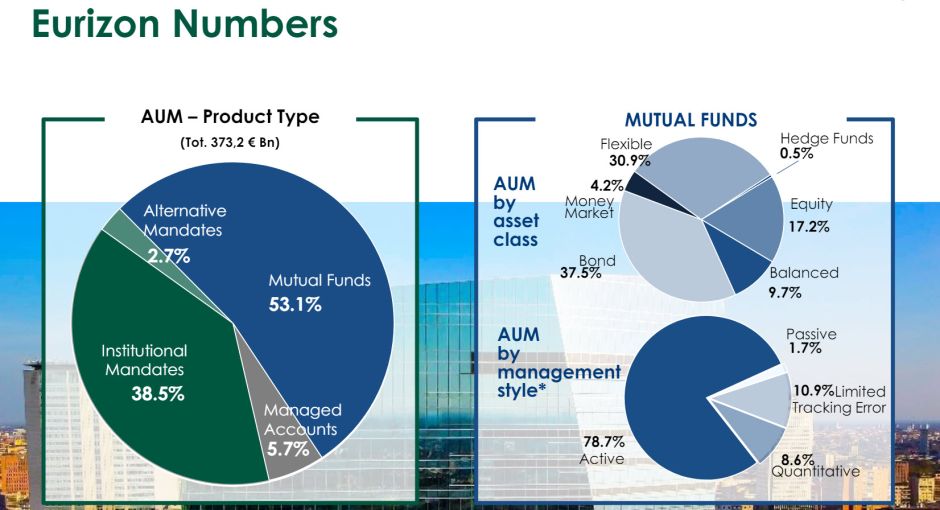 Eurizon Numbers

AUM – Product Type

(Tot. 373,2 € Bn)

Alternative Mandates 2.7%

Mutual Funds 53.1%

Institutional Mandates 38.5%

Managed Accounts 5.7%

MUTUAL FUNDS

AUM by asset class

Flexible 30.9%

Hedge Funds 0.5%

4.2% Money Market

Equity 17.2%

Bond 37.5%

Balanced 9.7%

AUM by management style*

Passive 1.7%

10.9% Limited Tracking Error

78.7% Active

8.6% Quantitative